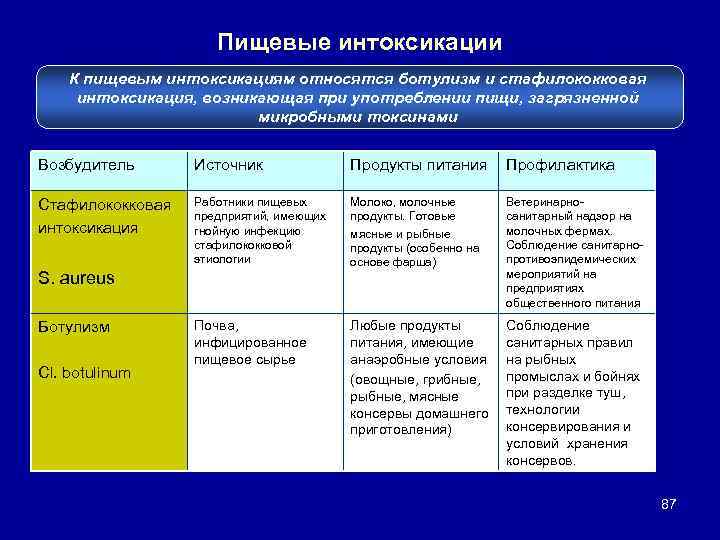 Пищевые интоксикации

К пищевым интоксикациям относятся ботулизм и стафилококковая интоксикация, возникающая при употреблении пищи, загрязненной микробными токсинами

| Возбудитель | Источник | Продукты питания | Профилактика |
|---|---|---|---|
| Стафилококковая интоксикация S. aureus | Работники пищевых предприятий, имеющих гнойную инфекцию стафилококковой этиологии | Молоко, молочные продукты. Готовые мясные и рыбные продукты (особенно на основе фарша) | Ветеринарно-санитарный надзор на молочных фермах. Соблюдение санитарно-противоэпидемических мероприятий на предприятиях общественного питания |
| Ботулизм Cl. botulinum | Почва, инфицированное пищевое сырье | Любые продукты питания, имеющие анаэробные условия (овощные, грибные, рыбные, мясные консервы домашнего приготовления) | Соблюдение санитарных правил на рыбных промыслах и бойнях при разделке туш, технологии консервирования и условий хранения консервов. |

87